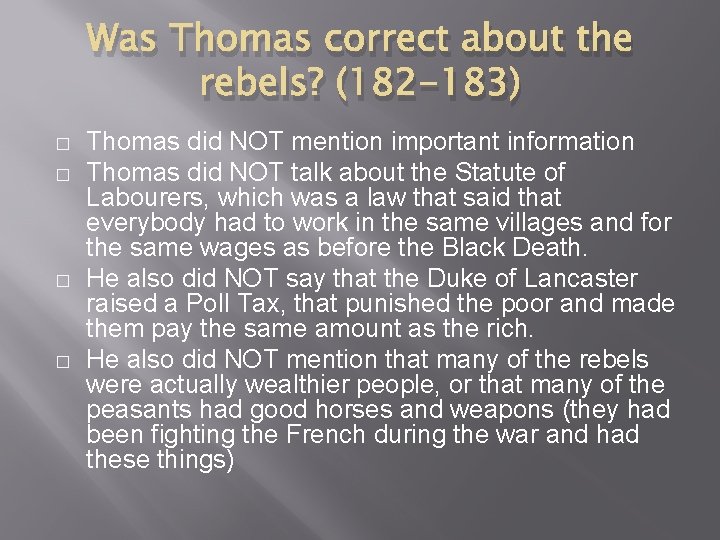 Was Thomas correct about the rebels? (182-183)

□ Thomas did NOT mention important information
□ Thomas did NOT talk about the Statute of Labourers, which was a law that said that everybody had to work in the same villages and for the same wages as before the Black Death.
□ He also did NOT say that the Duke of Lancaster raised a Poll Tax, that punished the poor and made them pay the same amount as the rich.
□ He also did NOT mention that many of the rebels were actually wealthier people, or that many of the peasants had good horses and weapons (they had been fighting the French during the war and had these things)